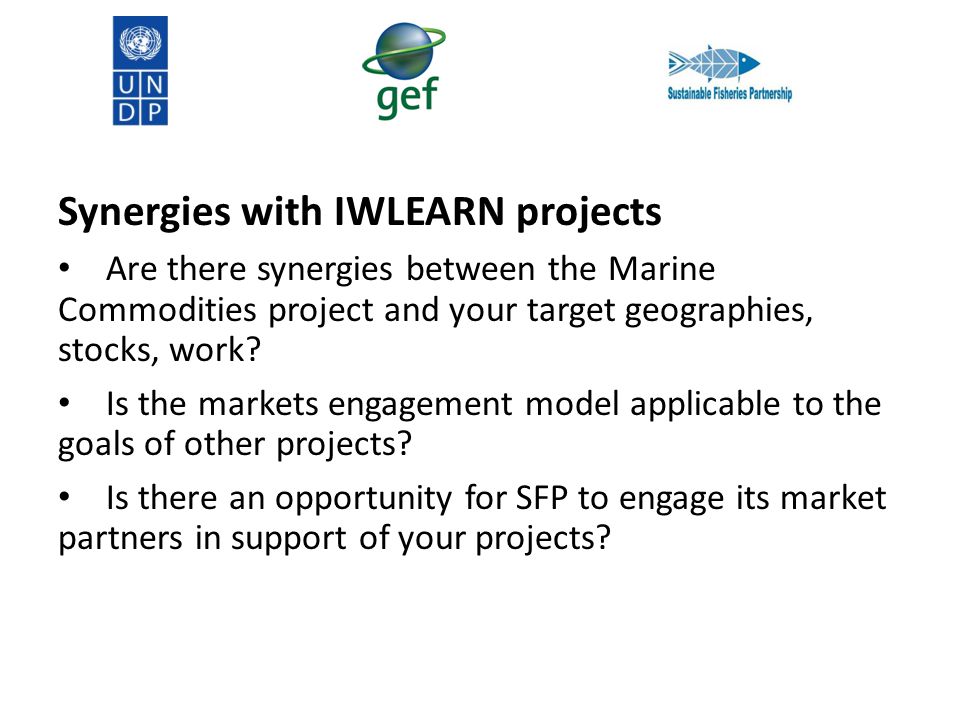 U N
D P

gef

Sustainable Fisheries Partnership

Synergies with IWLEARN projects

• Are there synergies between the Marine Commodities project and your target geographies, stocks, work?

• Is the markets engagement model applicable to the goals of other projects?

• Is there an opportunity for SFP to engage its market partners in support of your projects?